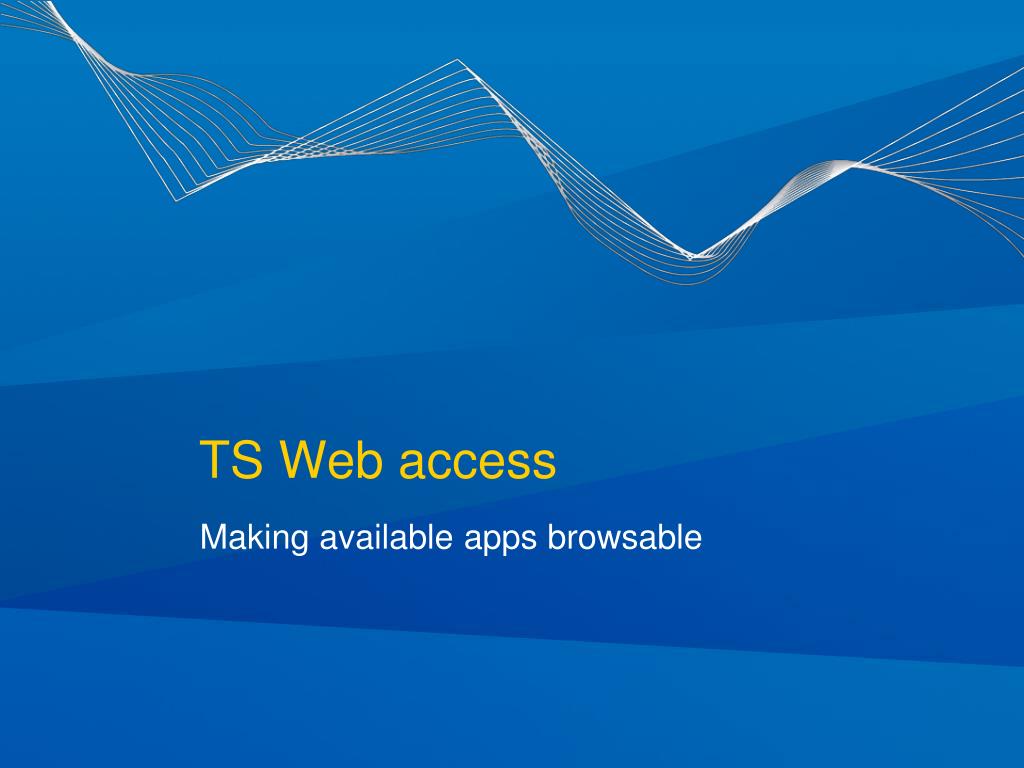 TS Web access

Making available apps browsable